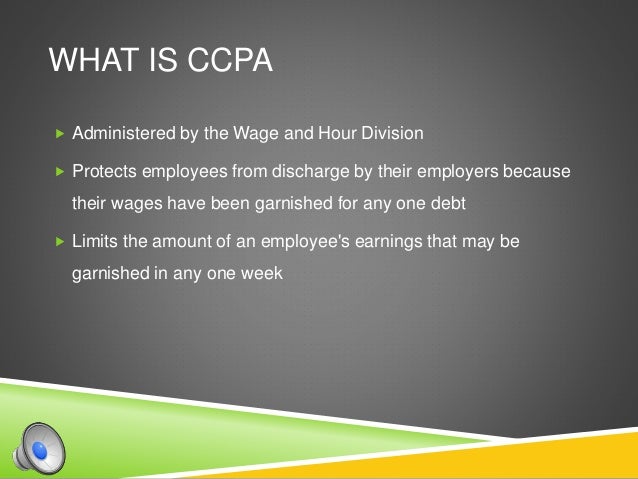 WHAT IS CCPA

▶ Administered by the Wage and Hour Division

▶ Protects employees from discharge by their employers because their wages have been garnished for any one debt

▶ Limits the amount of an employee's earnings that may be garnished in any one week